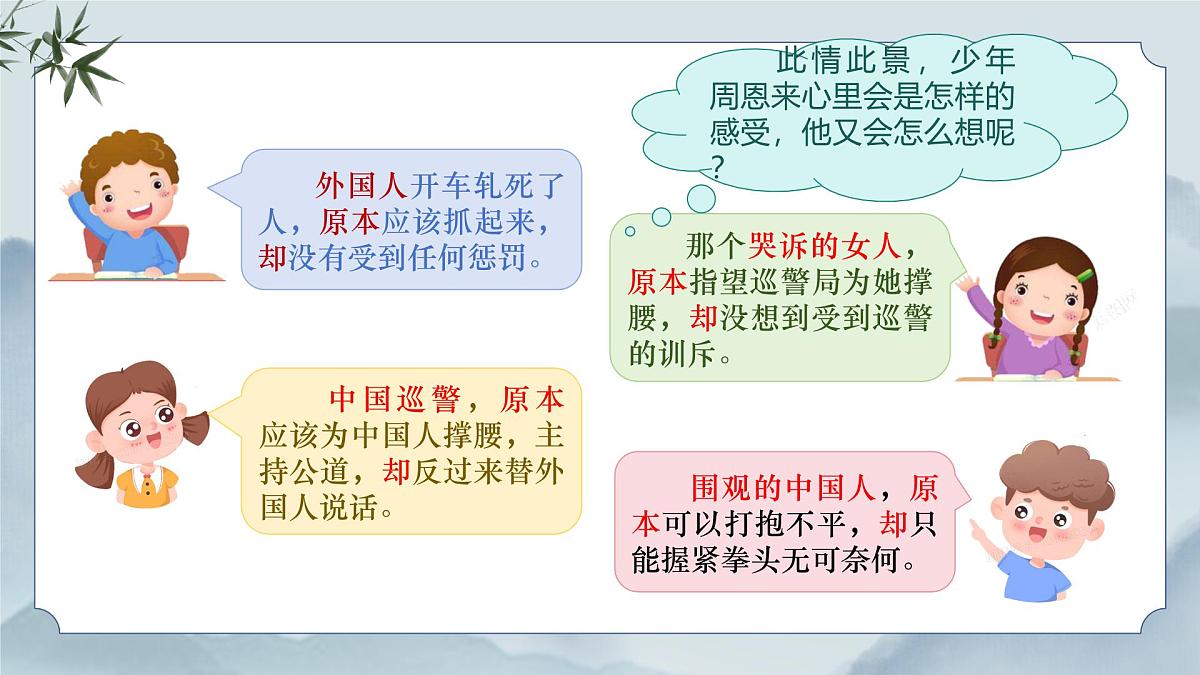 此情此景，少年周恩来心里会是怎样的感受，他又会怎么想呢？

外国人开车轧死了人，原本应该抓起来，却没有受到任何惩罚。

那个哭诉的女人，原本指望巡警局为她撑腰，却没想到受到巡警的训斥。

中国巡警，原本应该为中国人撑腰，主持公道，却反过来替外国人说话。

围观的中国人，原本可以打抱不平，却只能握紧拳头无可奈何。